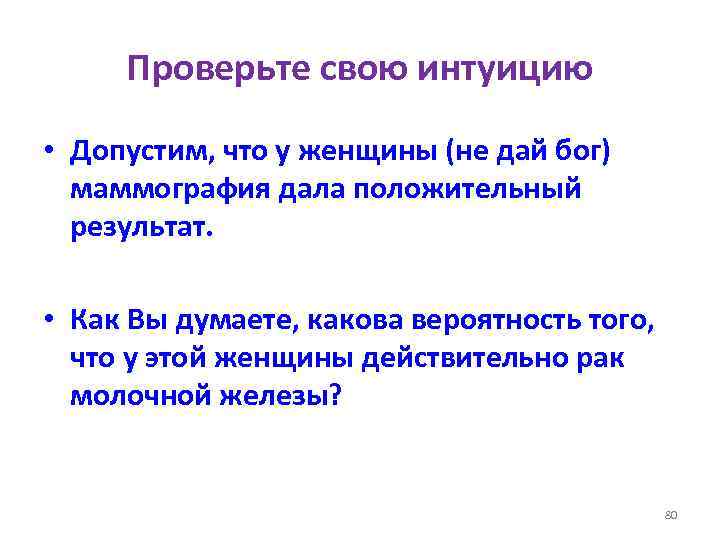 Проверьте свою интуицию

• Допустим, что у женщины (не дай бог) маммография дала положительный результат.

• Как Вы думаете, какова вероятность того, что у этой женщины действительно рак молочной железы?

80